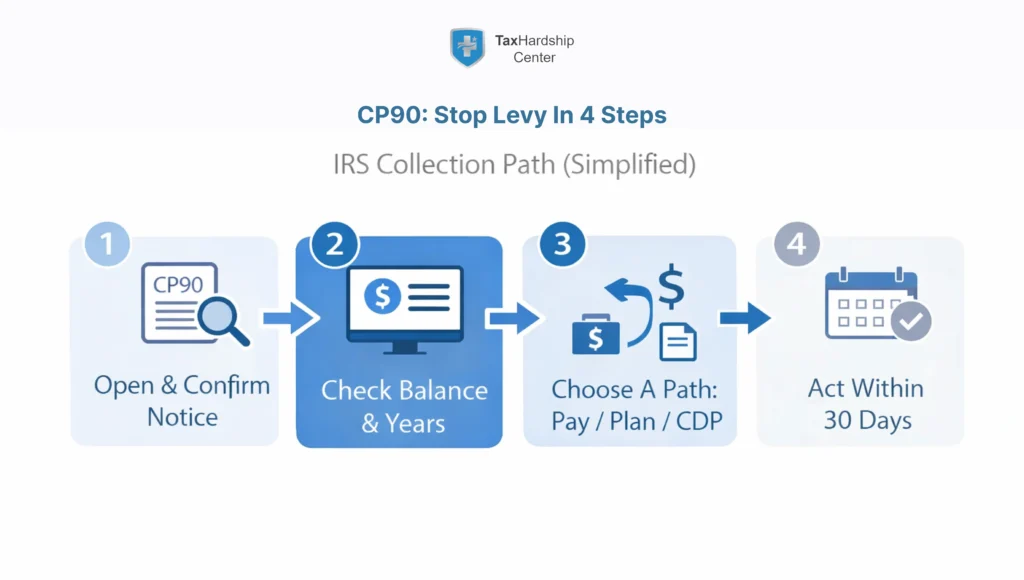 TaxHardship Center

CP90: Stop Levy In 4 Steps

IRS Collection Path (Simplified)

1
CP90
Open & Confirm Notice

2
$
Check Balance & Years

3
$
$
Choose A Path: Pay / Plan / CDP

4
Act Within 30 Days